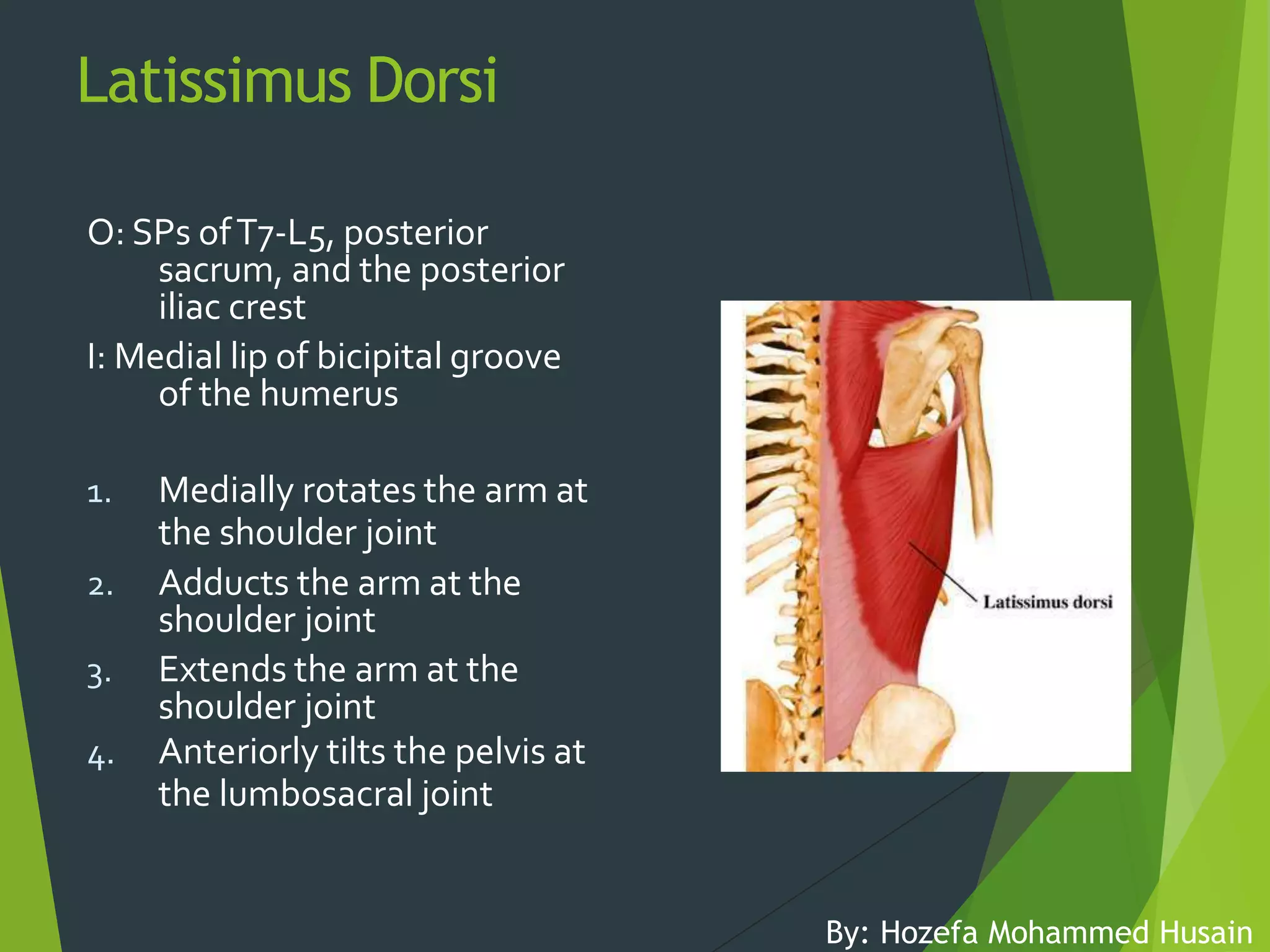 Latissimus Dorsi

O: SPs of T7-L5, posterior sacrum, and the posterior iliac crest

I: Medial lip of bicipital groove of the humerus

1. Medially rotates the arm at the shoulder joint
2. Adducts the arm at the shoulder joint
3. Extends the arm at the shoulder joint
4. Anteriorly tilts the pelvis at the lumbosacral joint

Latissimus dorsi

By: Hozefa Mohammed Husain